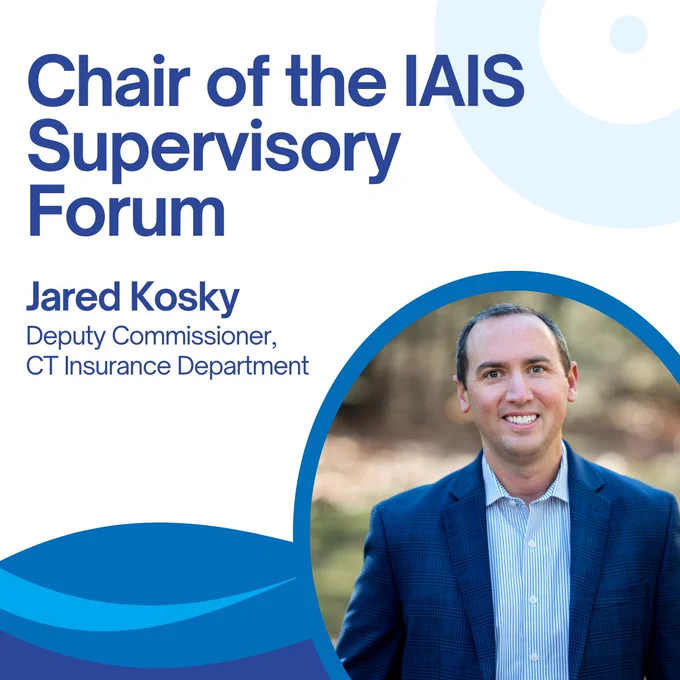 Chair of the IAIS Supervisory Forum

Jared Kosky

Deputy Commissioner, CT Insurance Department